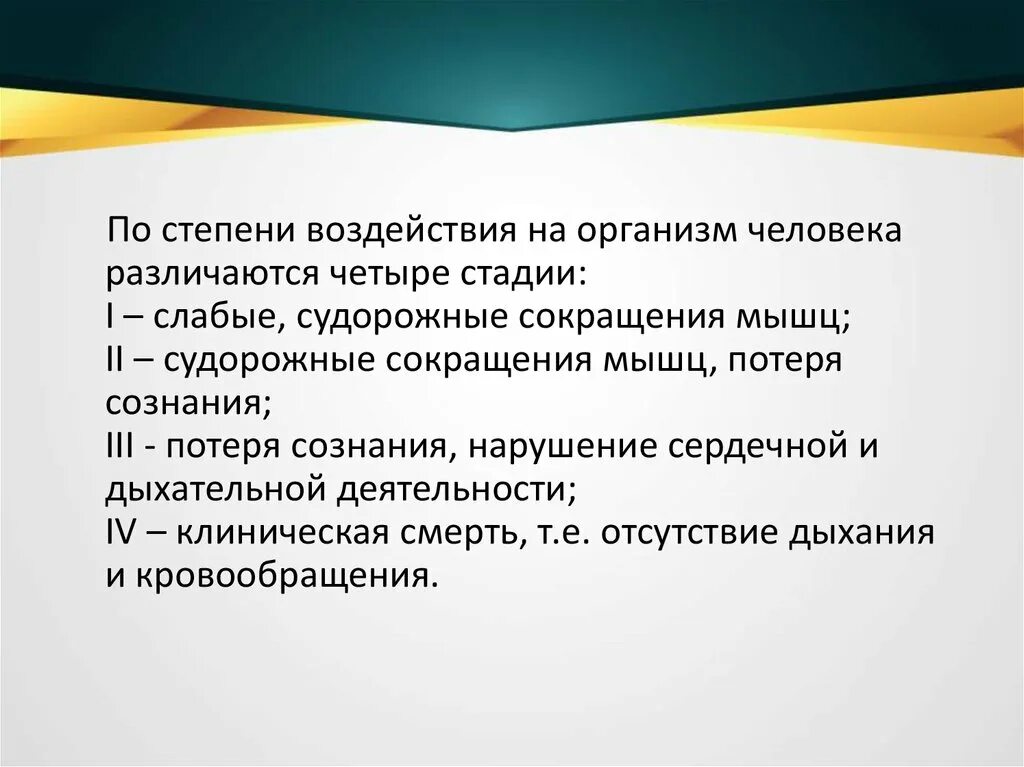 По степени воздействия на организм человека различаются четыре стадии:
I – слабые, судорожные сокращения мышц;
II – судорожные сокращения мышц, потеря сознания;
III - потеря сознания, нарушение сердечной и дыхательной деятельности;
IV – клиническая смерть, т.е. отсутствие дыхания и кровообращения.